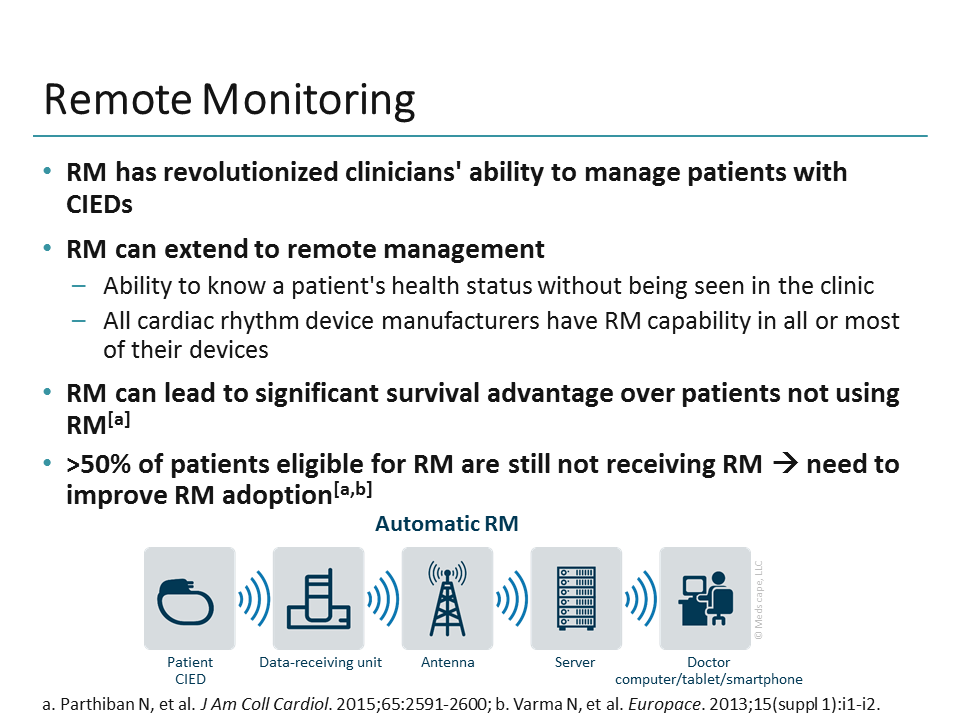 Remote Monitoring

• RM has revolutionized clinicians' ability to manage patients with CIEDs

• RM can extend to remote management

– Ability to know a patient's health status without being seen in the clinic

– All cardiac rhythm device manufacturers have RM capability in all or most of their devices

• RM can lead to significant survival advantage over patients not using RM$^{[a]}$

• >50% of patients eligible for RM are still not receiving RM → need to improve RM adoption$^{[a,b]}$

Automatic RM

Patient CIED

Data-receiving unit

Antenna

Server

Doctor computer/tablet/smartphone

© Medscape, LLC

a. Parthiban N, et al. J Am Coll Cardiol. 2015;65:2591-2600; b. Varma N, et al. Europace. 2013;15(suppl 1):i1-i2.